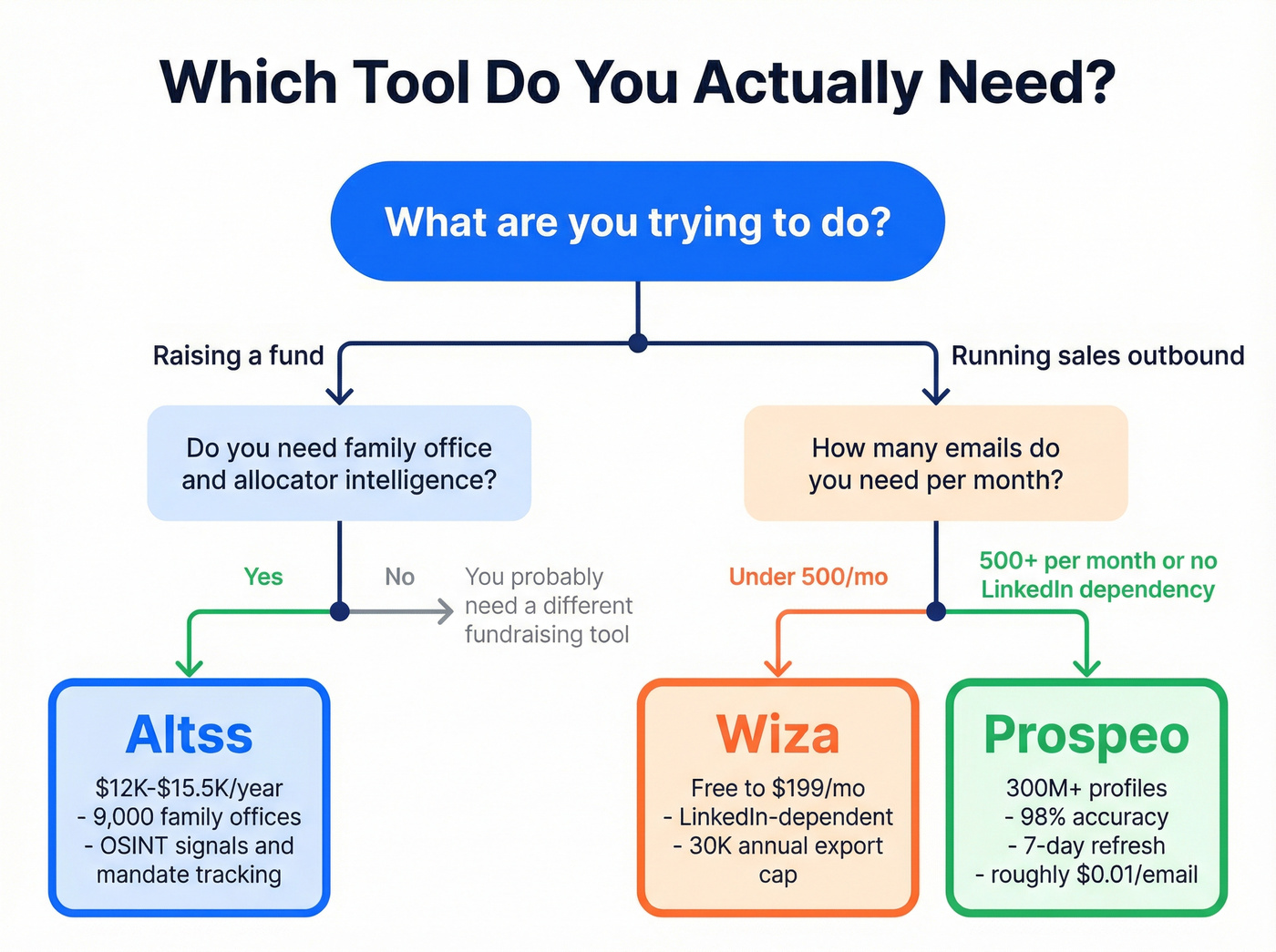 Which Tool Do You Actually Need?

What are you trying to do?

Raising a fund

Running sales outbound

Do you need family office and allocator intelligence?

How many emails do you need per month?

Yes

No

You probably need a different fundraising tool

Under 500/mo

500+ per month or no LinkedIn dependency

Altss

\$12K-\$15.5K/year
- 9,000 family offices
- OSINT signals and mandate tracking

Wiza

Free to \$199/mo
- LinkedIn-dependent
- 30K annual export cap

Prospeo

300M+ profiles
- 98% accuracy
- 7-day refresh
- roughly \$0.01/email